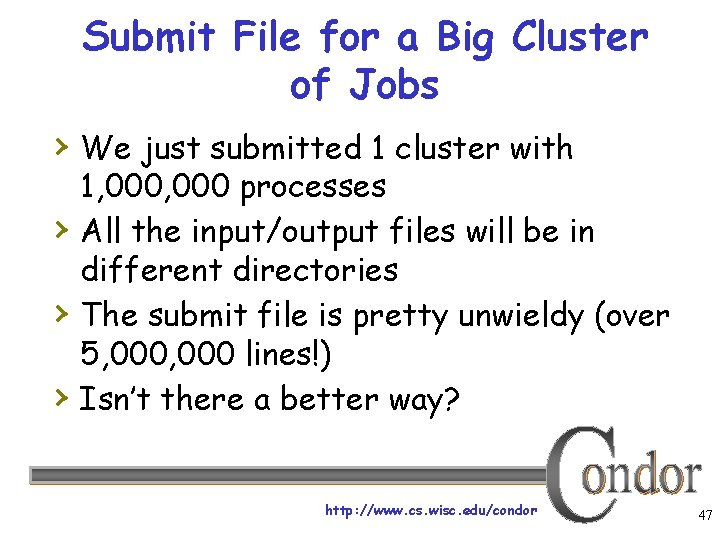 Submit File for a Big Cluster of Jobs

› We just submitted 1 cluster with 1,000,000 processes

› All the input/output files will be in different directories

› The submit file is pretty unwieldy (over 5,000,000 lines!)

› Isn't there a better way?

Condor

http://www.cs.wisc.edu/condor

47